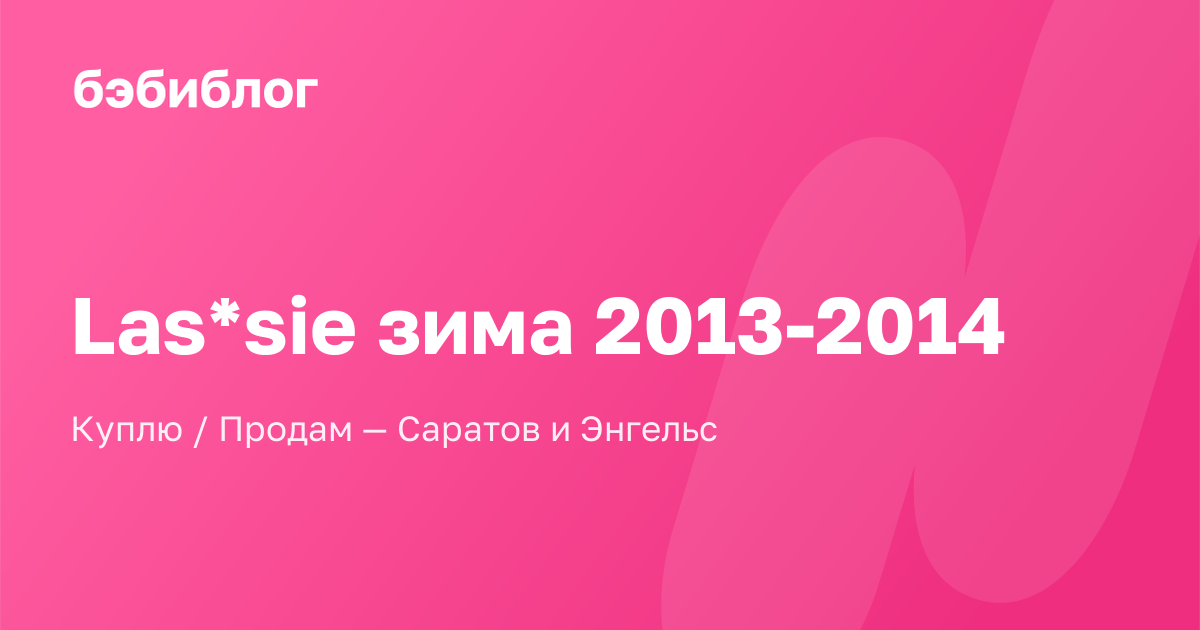 бэбиблог

Las*sie зима 2013-2014

Куплю / Продам — Саратов и Энгельс